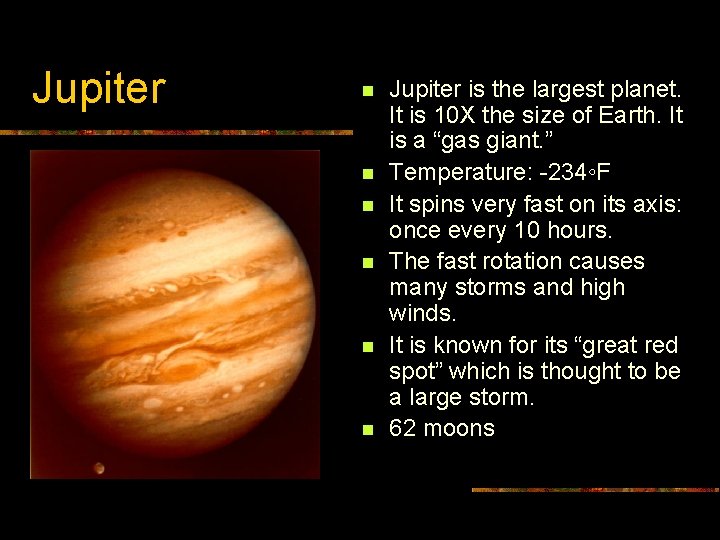 Jupiter

- Jupiter is the largest planet. It is 10X the size of Earth. It is a “gas giant.”
- Temperature: -234◦F
- It spins very fast on its axis: once every 10 hours.
- The fast rotation causes many storms and high winds.
- It is known for its “great red spot” which is thought to be a large storm.
- 62 moons